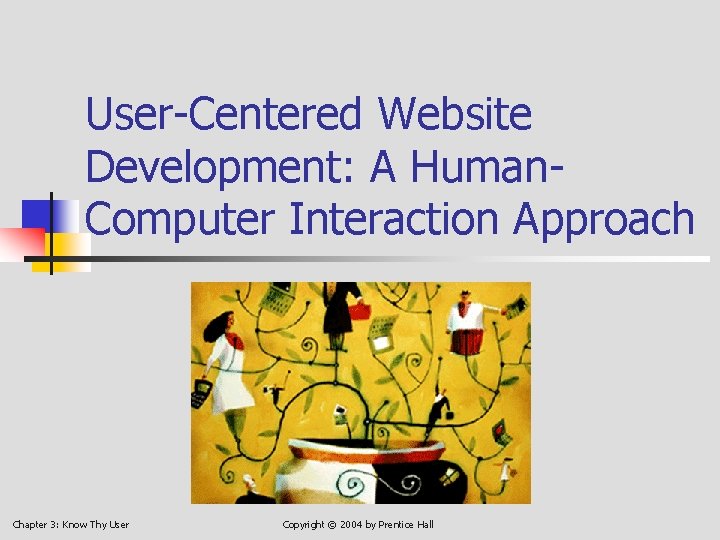 User-Centered Website Development: A Human-Computer Interaction Approach

Chapter 3: Know Thy User

Copyright © 2004 by Prentice Hall